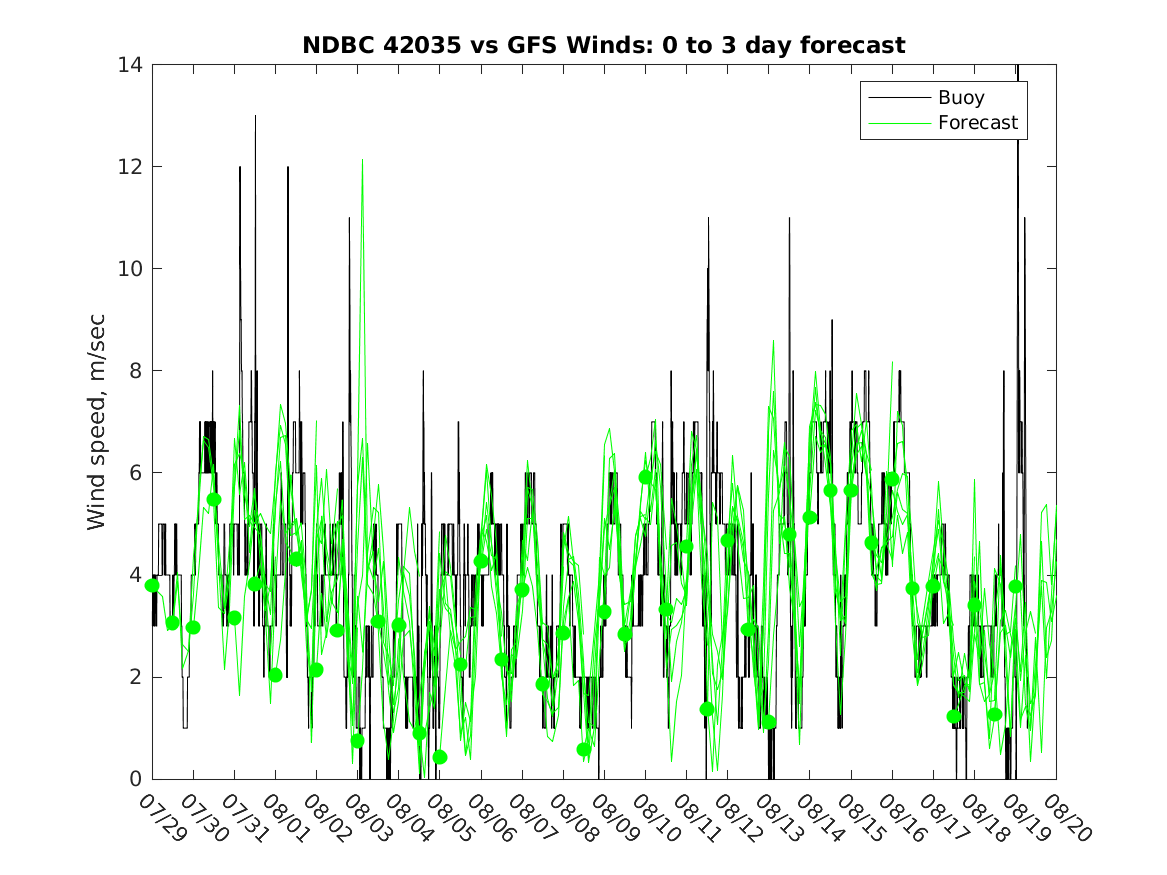 NDBC 42035 vs GFS Winds: 0 to 3 day forecast

Buoy
Forecast

Wind speed, m/sec

14
12
10
8
6
4
2
0

07/29 07/30 07/31 08/01 08/02 08/03 08/04 08/05 08/06 08/07 08/08 08/09 08/10 08/11 08/12 08/13 08/14 08/15 08/16 08/17 08/18 08/19 08/20